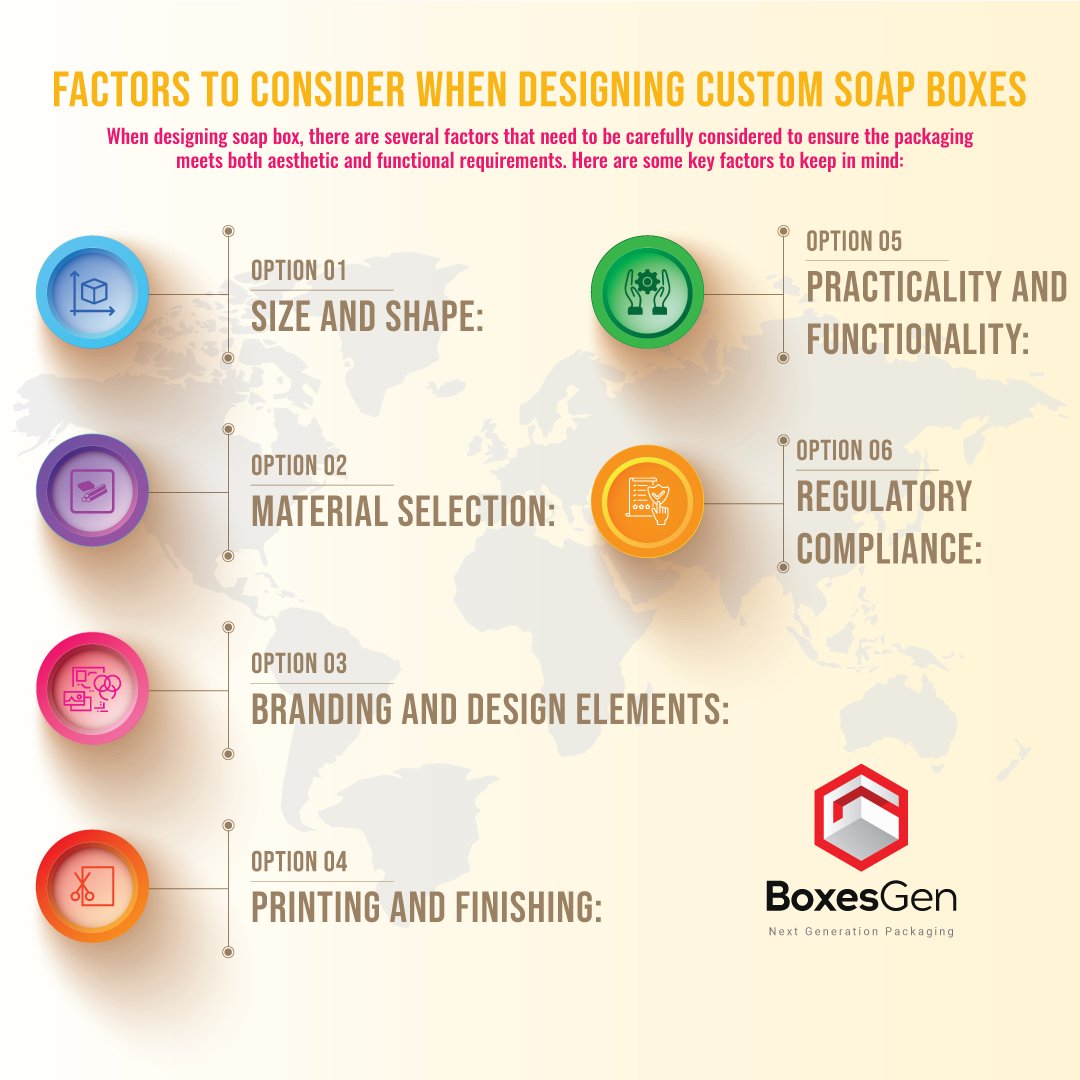 FACTORS TO CONSIDER WHEN DESIGNING CUSTOM SOAP BOXES

When designing soap box, there are several factors that need to be carefully considered to ensure the packaging meets both aesthetic and functional requirements. Here are some key factors to keep in mind:

OPTION 01
SIZE AND SHAPE:

OPTION 02
MATERIAL SELECTION:

OPTION 03
BRANDING AND DESIGN ELEMENTS:

OPTION 04
PRINTING AND FINISHING:

OPTION 05
PRACTICALITY AND FUNCTIONALITY:

OPTION 06
REGULATORY COMPLIANCE:

BoxesGen
Next Generation Packaging